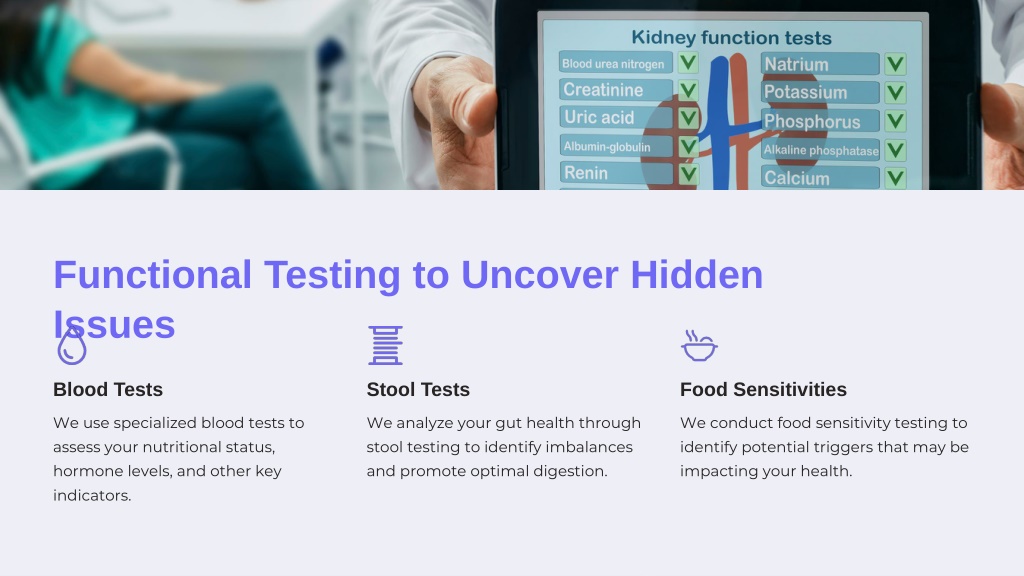 Kidney function tests

Blood urea nitrogen
Creatinine
Uric acid
Albumin-globulin
Renin

Natrium
Potassium
Phosphorus
Alkaline phosphatase
Calcium

Functional Testing to Uncover Hidden Issues

Blood Tests

We use specialized blood tests to assess your nutritional status, hormone levels, and other key indicators.

Stool Tests

We analyze your gut health through stool testing to identify imbalances and promote optimal digestion.

Food Sensitivities

We conduct food sensitivity testing to identify potential triggers that may be impacting your health.